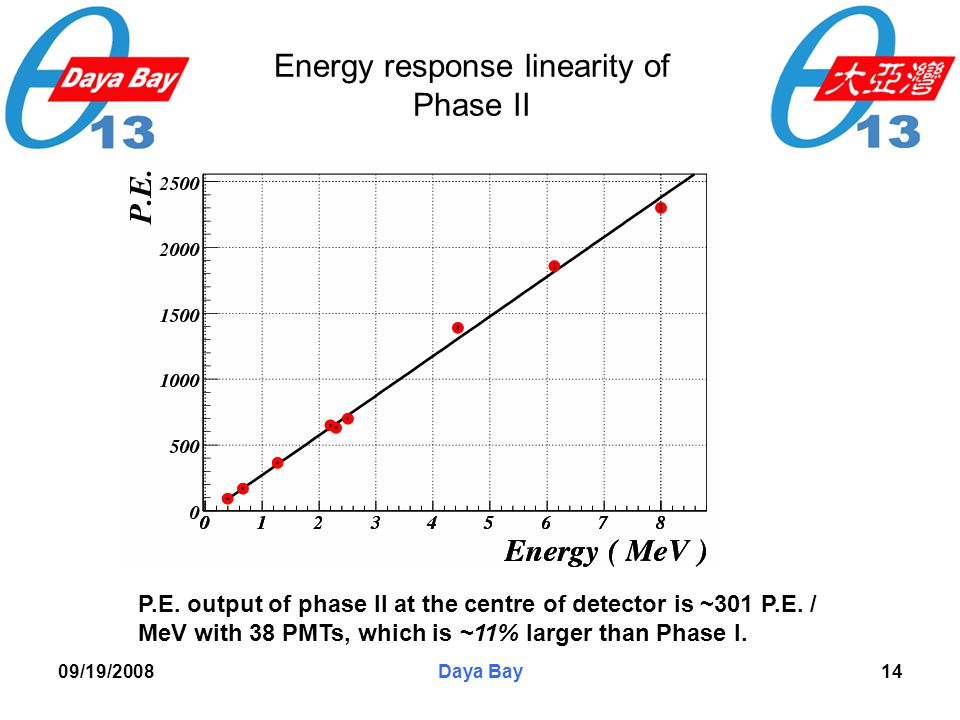 Daya Bay
13

Energy response linearity of Phase II

大亞灣
13

P.E.

2500
2000
1500
1000
500
0

0 1 2 3 4 5 6 7 8

Energy ( MeV )

P.E. output of phase II at the centre of detector is ~301 P.E. / MeV with 38 PMTs, which is ~11% larger than Phase I.

09/19/2008
Daya Bay
14